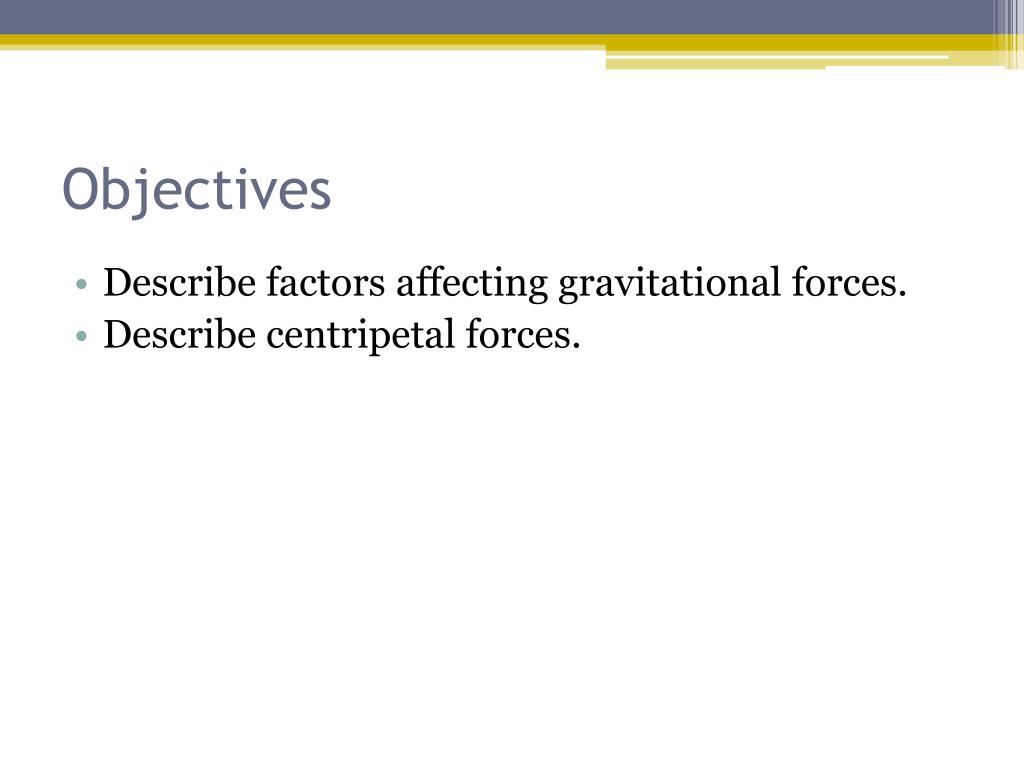 Objectives

• Describe factors affecting gravitational forces.
• Describe centripetal forces.